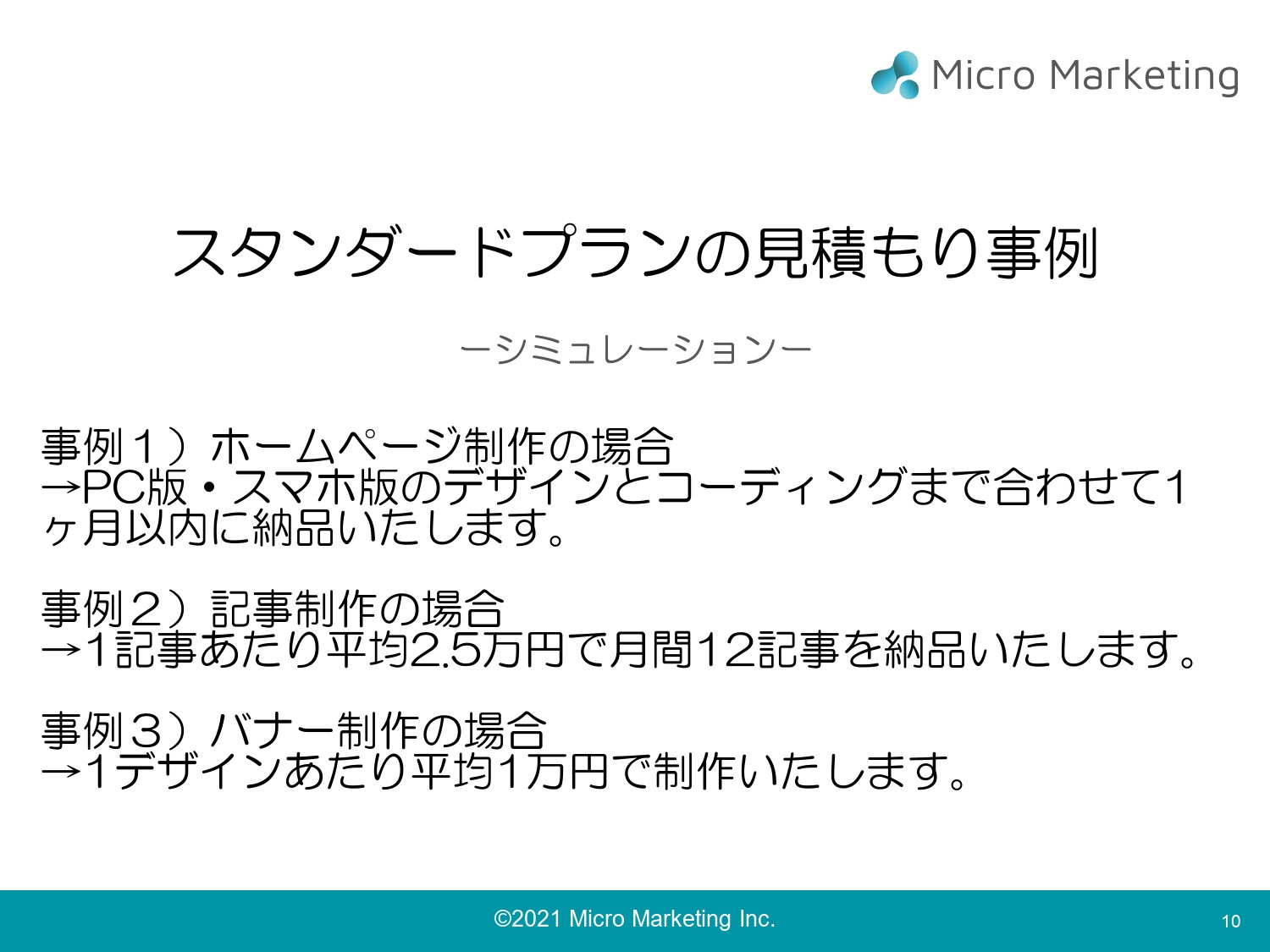 Micro Marketing

スタンダードプランの見積もり事例

ーシミュレーションー

事例１）ホームページ制作の場合
→PC版・スマホ版のデザインとコーディングまで合わせて1ヶ月以内に納品いたします。

事例２）記事制作の場合
→1記事あたり平均2.5万円で月間12記事を納品いたします。

事例３）バナー制作の場合
→1デザインあたり平均1万円で制作いたします。

©2021 Micro Marketing Inc.

10